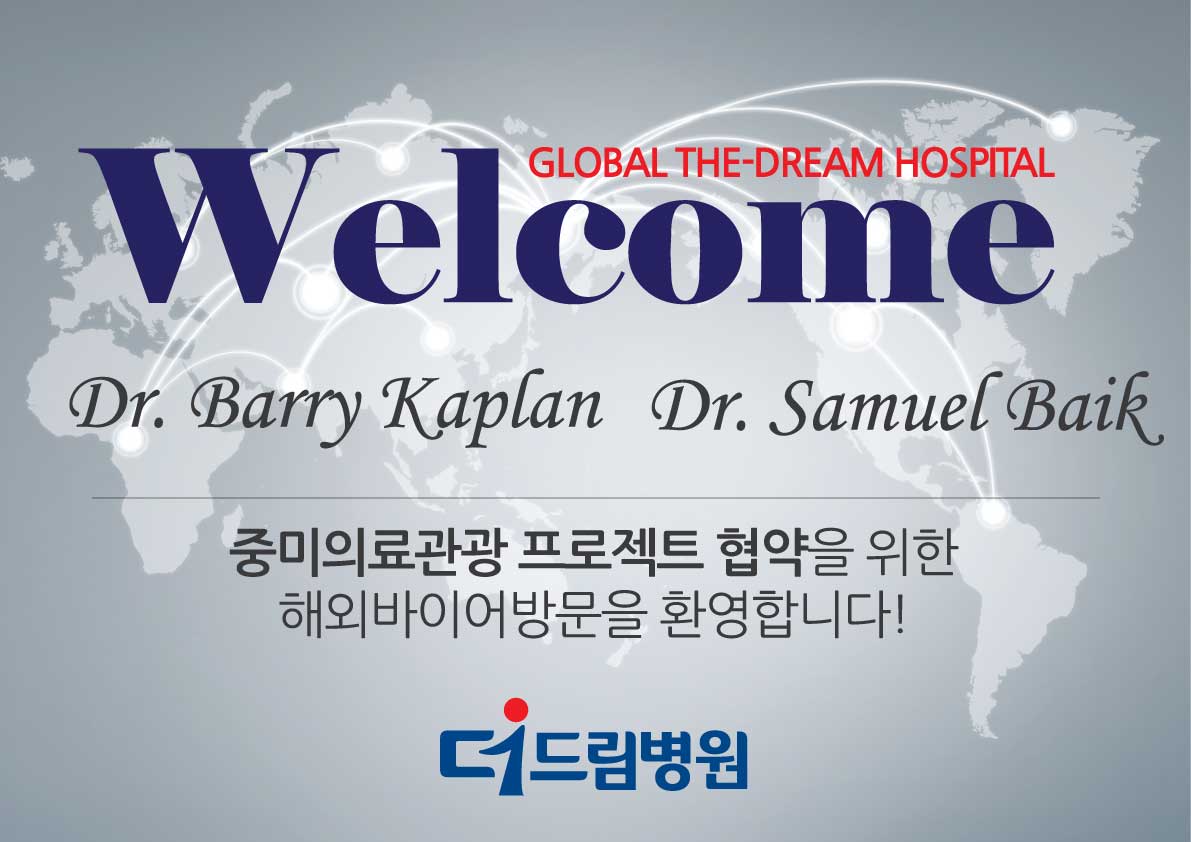 GLOBAL THE-DREAM HOSPITAL
Welcome

Dr. Barry Kaplan Dr. Samuel Baik

중미의료관광 프로젝트 협약을 위한
해외바이어방문을 환영합니다!

더드림병원